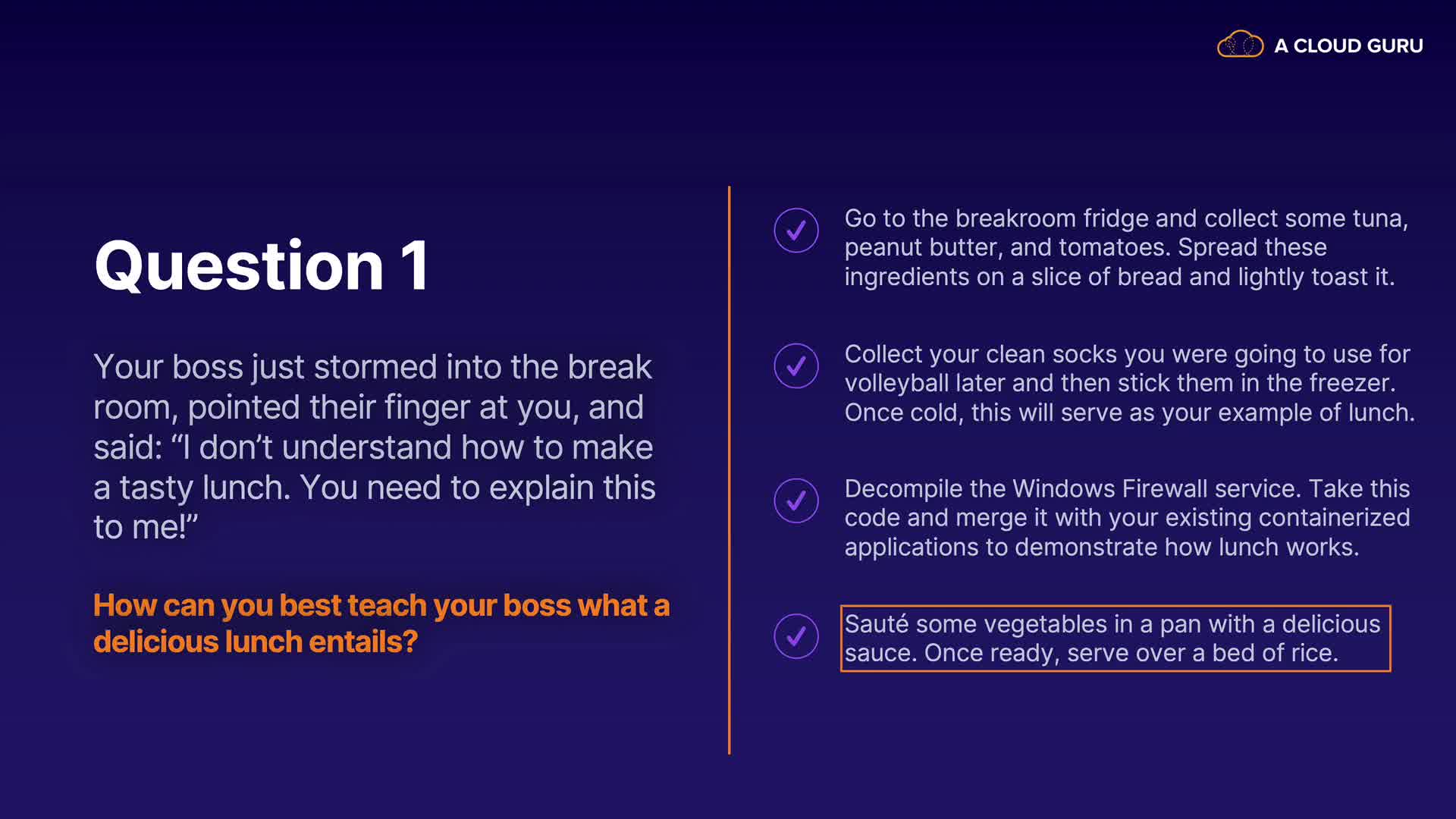 A CLOUD GURU

Question 1

Your boss just stormed into the break room, pointed their finger at you, and said: “I don’t understand how to make a tasty lunch. You need to explain this to me!”

How can you best teach your boss what a delicious lunch entails?

Go to the breakroom fridge and collect some tuna, peanut butter, and tomatoes. Spread these ingredients on a slice of bread and lightly toast it.

Collect your clean socks you were going to use for volleyball later and then stick them in the freezer. Once cold, this will serve as your example of lunch.

Decompile the Windows Firewall service. Take this code and merge it with your existing containerized applications to demonstrate how lunch works.

Sauté some vegetables in a pan with a delicious sauce. Once ready, serve over a bed of rice.